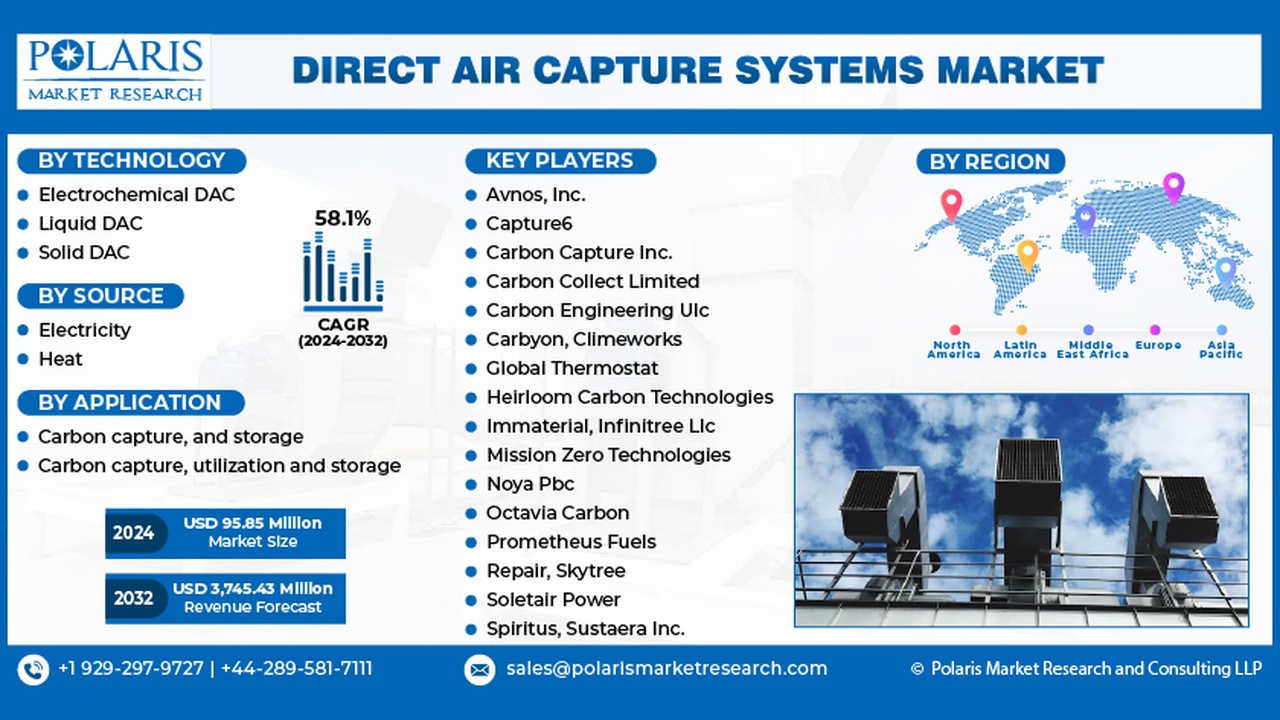 POLARIS
MARKET RESEARCH

DIRECT AIR CAPTURE SYSTEMS MARKET

BY TECHNOLOGY
- Electrochemical DAC
- Liquid DAC
- Solid DAC

58.1%
CAGR
(2024-2032)

BY SOURCE
- Electricity
- Heat

BY APPLICATION
- Carbon capture, and storage
- Carbon capture, utilization and storage

2024 USD 95.85 Million Market Size

2032 USD 3,745.43 Million Revenue Forecast

KEY PLAYERS
- Avnos, Inc.
- Capture6
- Carbon Capture Inc.
- Carbon Collect Limited
- Carbon Engineering Ulc
- Carbyon, Climeworks
- Global Thermostat
- Heirloom Carbon Technologies
- Immaterial, Infinitree Llc
- Mission Zero Technologies
- Noya Pbc
- Octavia Carbon
- Prometheus Fuels
- Repair, Skytree
- Soletair Power
- Spiritus, Sustaera Inc.

BY REGION
North America
Latin America
Middle East Africa
Europe
Asia Pacific

+1 929-297-9727 | +44-289-581-7111
sales@polarismarketresearch.com
© Polaris Market Research and Consulting LLP